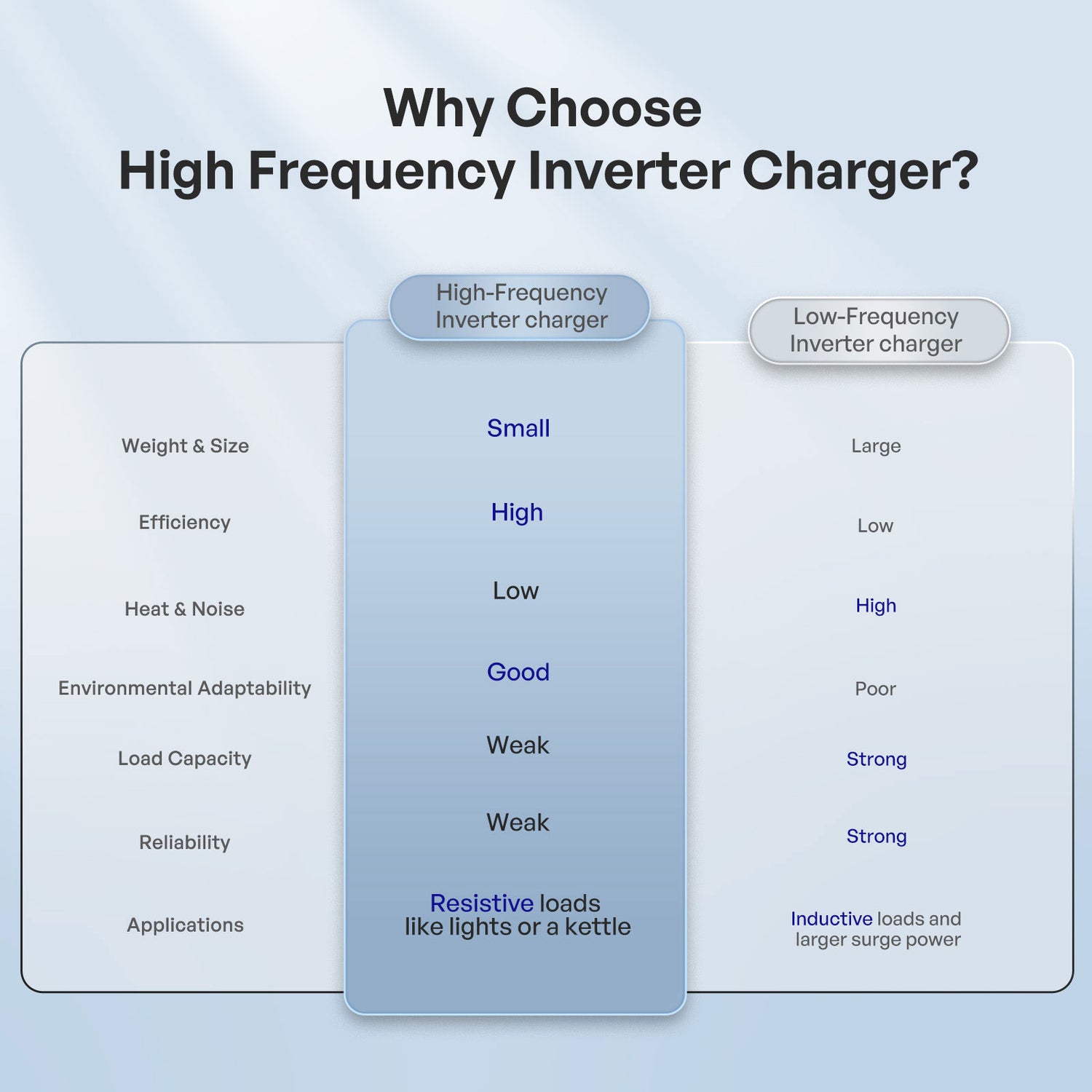 Why Choose
High Frequency Inverter Charger?

| | High-Frequency Inverter charger | Low-Frequency Inverter charger |
|---|---|---|
| Weight & Size | Small | Large |
| Efficiency | High | Low |
| Heat & Noise | Low | High |
| Environmental Adaptability | Good | Poor |
| Load Capacity | Weak | Strong |
| Reliability | Weak | Strong |
| Applications | Resistive loads like lights or a kettle | Inductive loads and larger surge power |